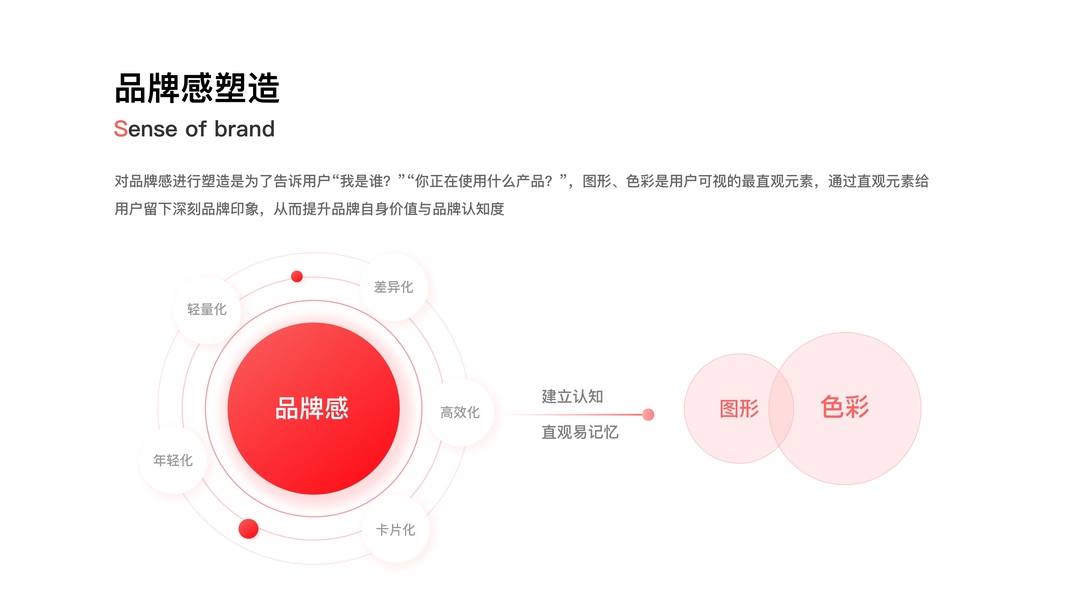 品牌感塑造
Sense of brand

对品牌感进行塑造是为了告诉用户“我是谁？”“你正在使用什么产品？”，图形、色彩是用户可视的最直观元素，通过直观元素给用户留下深刻品牌印象，从而提升品牌自身价值与品牌认知度

轻量化

差异化

品牌感

高效化

年轻化

卡片化

建立认知

直观易记忆

图形

色彩